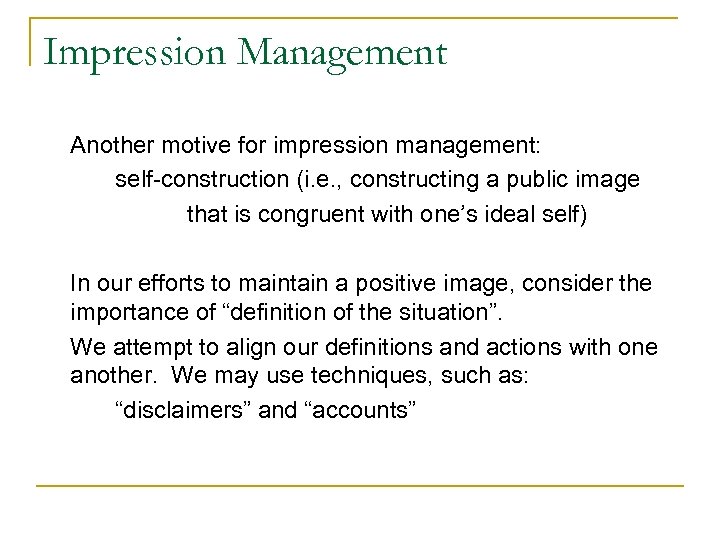 Impression Management

Another motive for impression management:
self-construction (i.e., constructing a public image that is congruent with one’s ideal self)

In our efforts to maintain a positive image, consider the importance of “definition of the situation”.

We attempt to align our definitions and actions with one another. We may use techniques, such as:
“disclaimers” and “accounts”